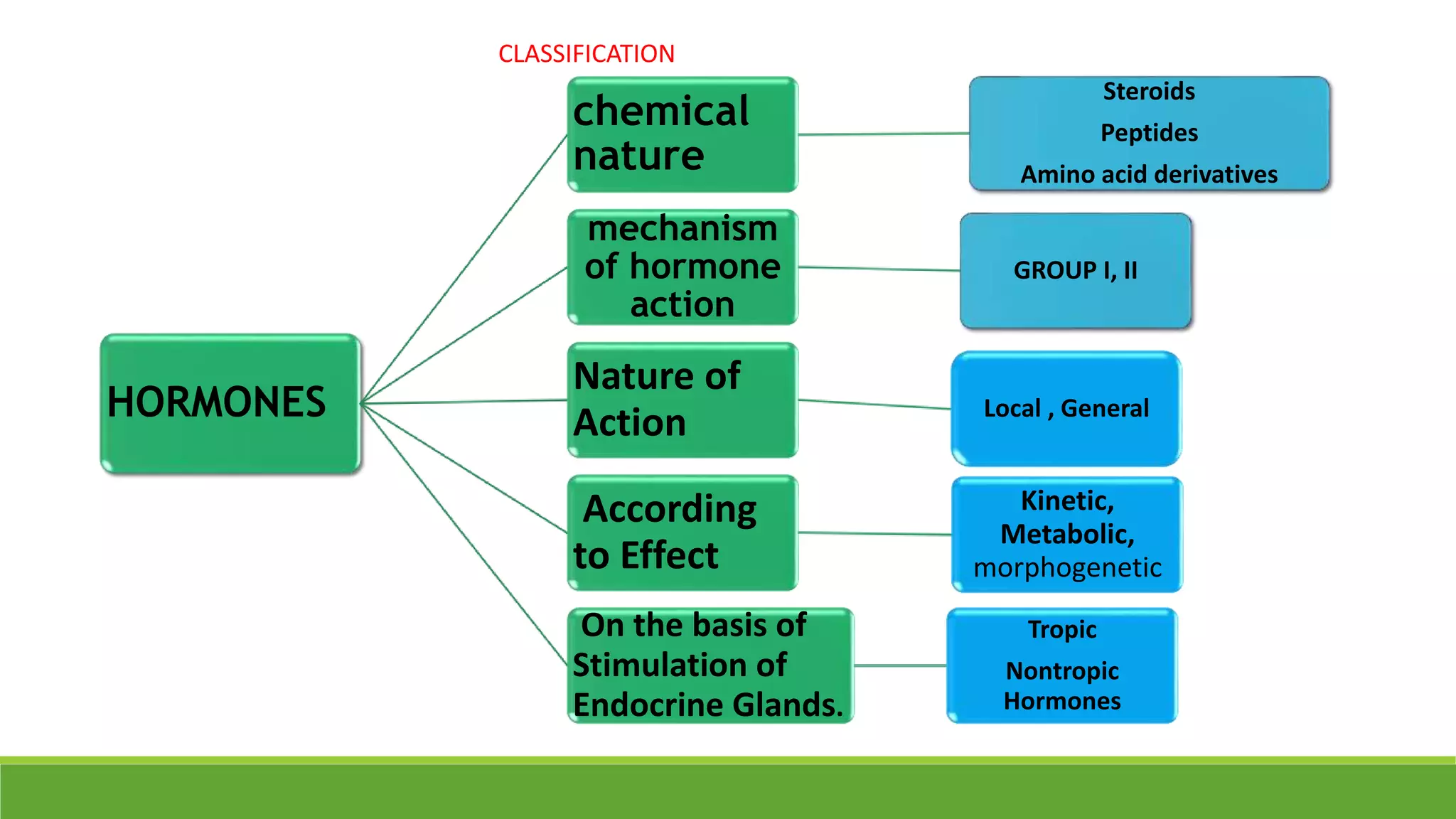 CLASSIFICATION

HORMONES

chemical nature

Steroids

Peptides

Amino acid derivatives

mechanism of hormone action

GROUP I, II

Nature of Action

Local , General

According to Effect

Kinetic, Metabolic, morphogenetic

On the basis of Stimulation of Endocrine Glands.

Tropic

Nontropic Hormones